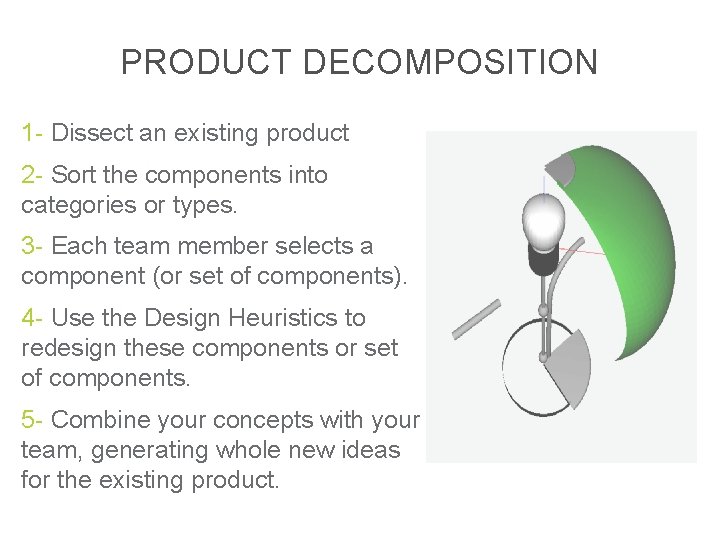 PRODUCT DECOMPOSITION

1- Dissect an existing product

2- Sort the components into categories or types.

3- Each team member selects a component (or set of components).

4- Use the Design Heuristics to redesign these components or set of components.

5- Combine your concepts with your team, generating whole new ideas for the existing product.